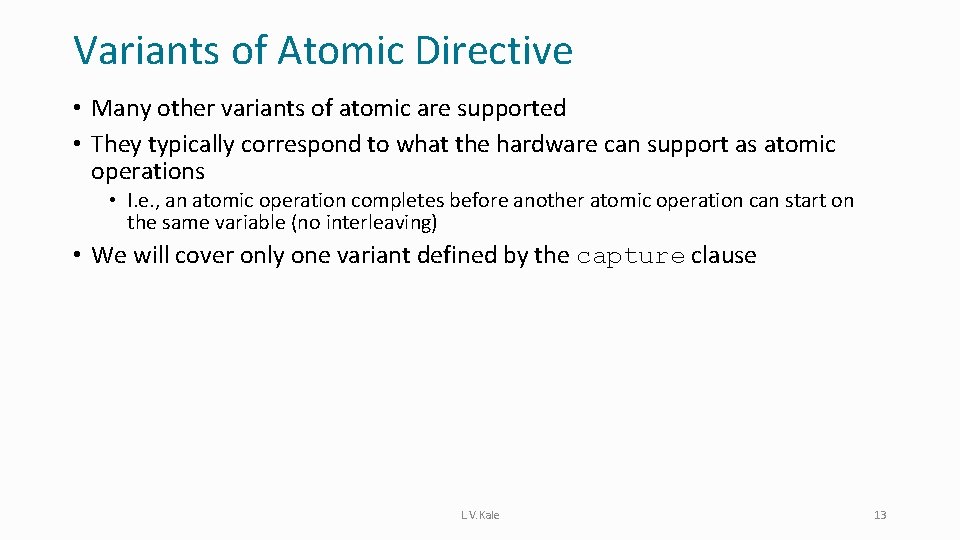 Variants of Atomic Directive

• Many other variants of atomic are supported
• They typically correspond to what the hardware can support as atomic operations
  • I.e., an atomic operation completes before another atomic operation can start on the same variable (no interleaving)
• We will cover only one variant defined by the capture clause

L.V.Kale

13